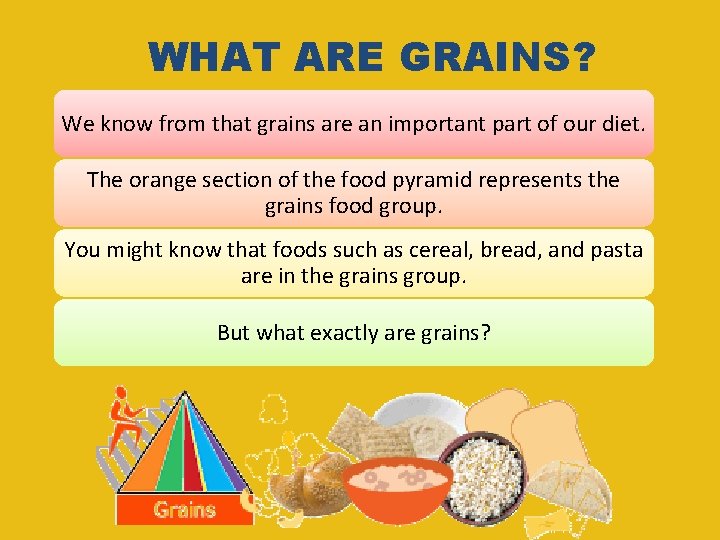 WHAT ARE GRAINS?

We know from that grains are an important part of our diet.

The orange section of the food pyramid represents the grains food group.

You might know that foods such as cereal, bread, and pasta are in the grains group.

But what exactly are grains?

Grains